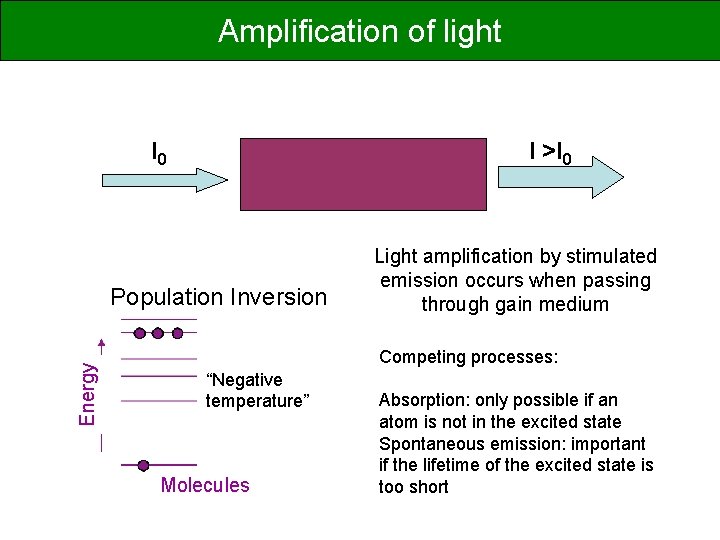 Amplification of light

$I_0$

$I > I_0$

Light amplification by stimulated emission occurs when passing through gain medium

Population Inversion

Energy

"Negative temperature"

Molecules

Competing processes:

Absorption: only possible if an atom is not in the excited state
Spontaneous emission: important if the lifetime of the excited state is too short